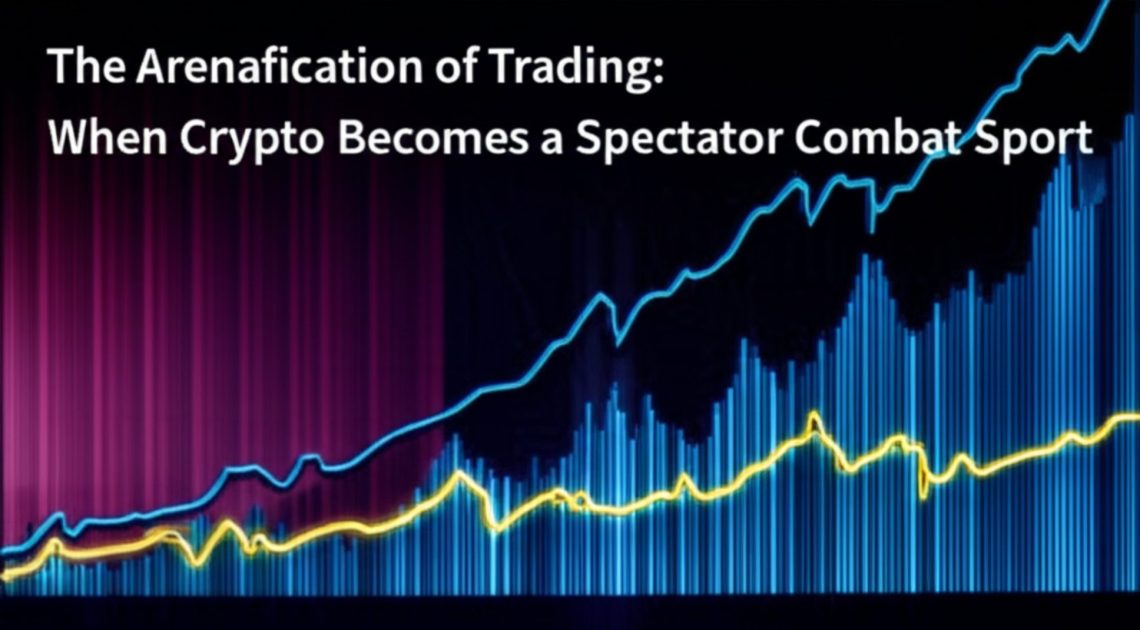 The Arenafication of Trading:
When Crypto Becomes a Spectator Combat Sport